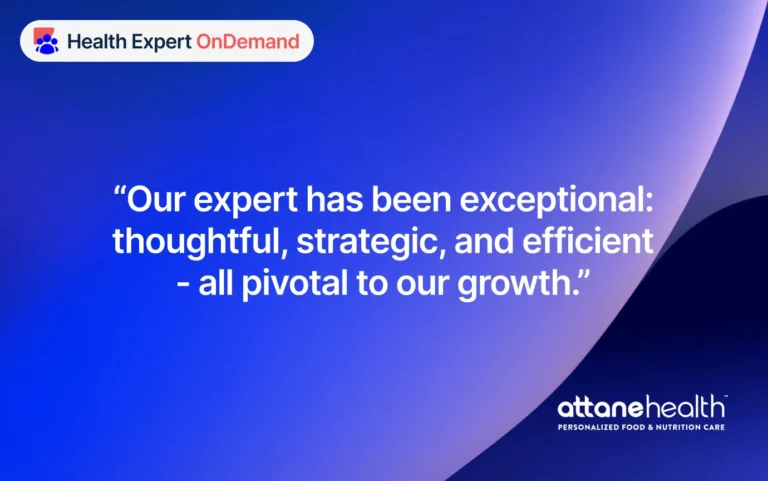 Health Expert OnDemand

“Our expert has been exceptional: thoughtful, strategic, and efficient - all pivotal to our growth.”

attanehealth™
PERSONALIZED FOOD & NUTRITION CARE